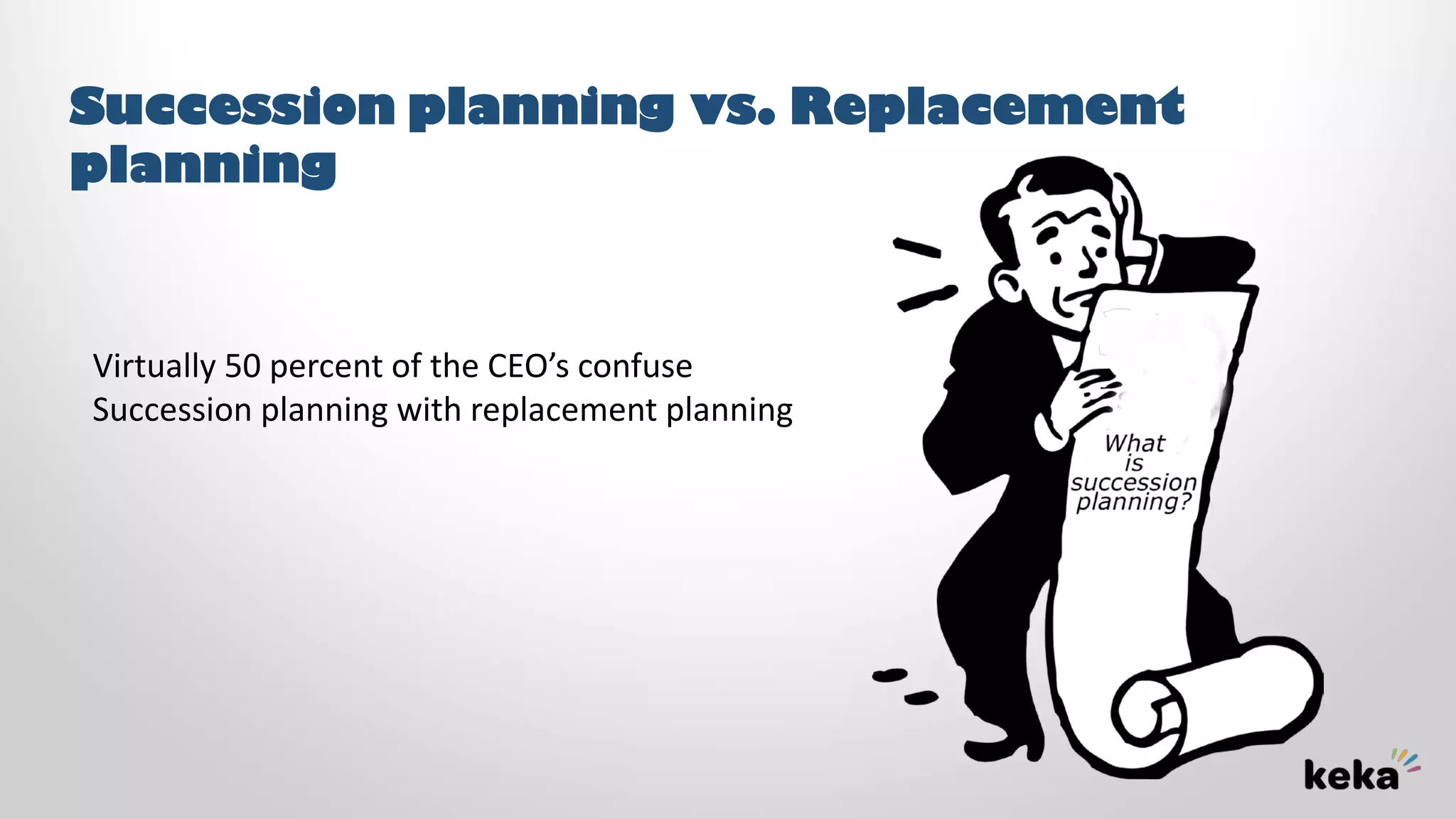 Succession planning vs. Replacement planning

Virtually 50 percent of the CEO's confuse Succession planning with replacement planning

What is succession planning?

keka